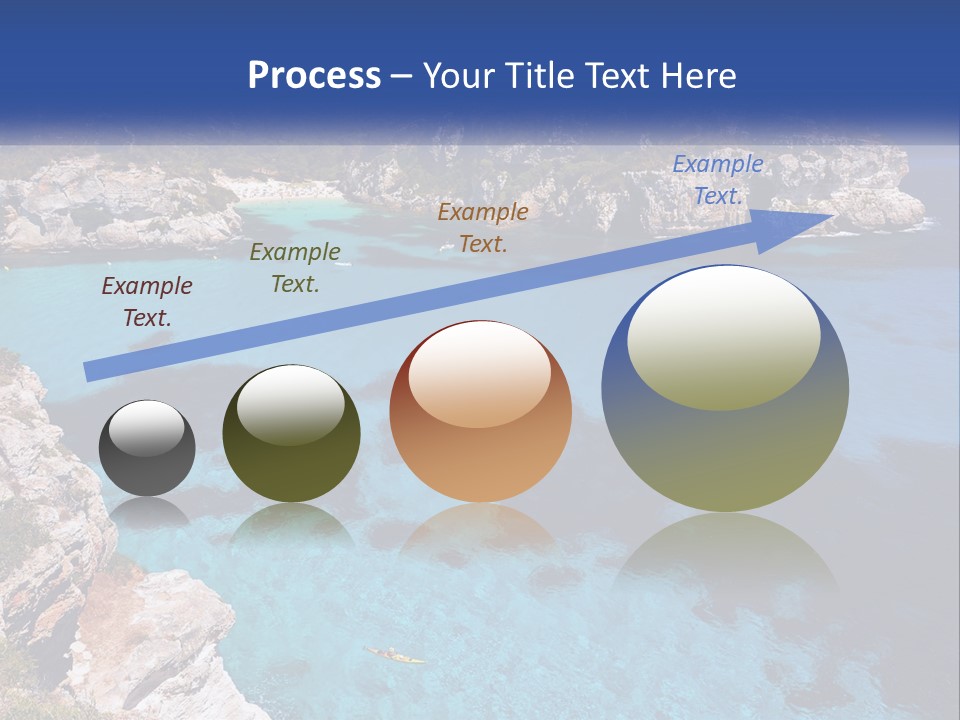 Process – Your Title Text Here

Example Text.

Example Text.

Example Text.

Example Text.